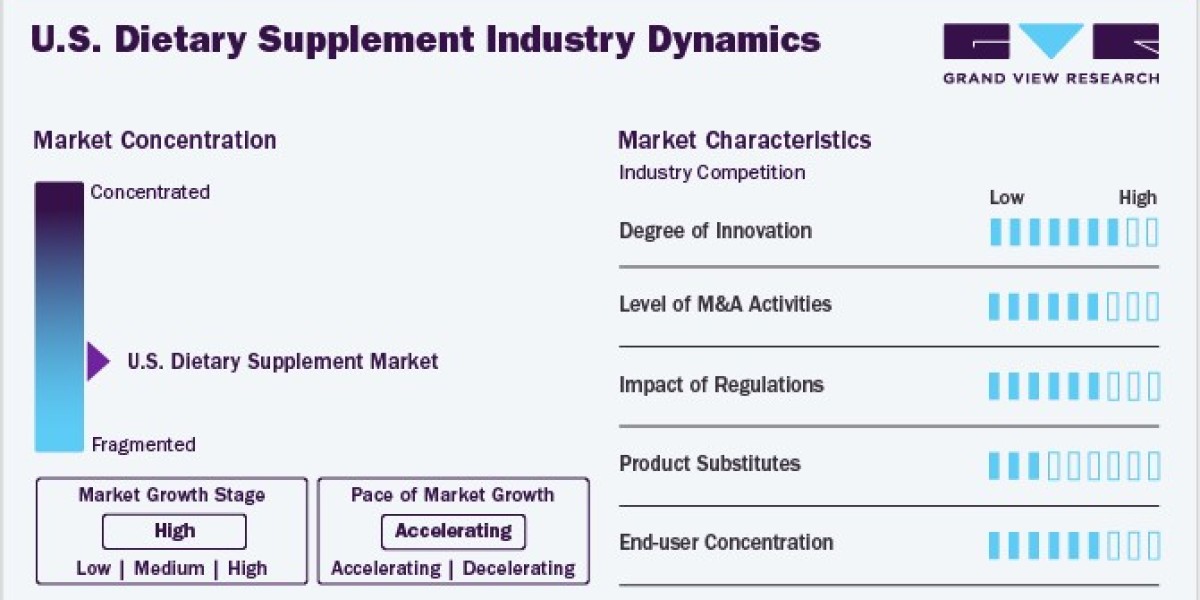 U.S. Dietary Supplement Industry Dynamics

GRAND VIEW RESEARCH

Market Concentration

Concentrated

U.S. Dietary Supplement Market

Fragmented

Market Growth Stage
High
Low | Medium | High

Pace of Market Growth
Accelerating
Accelerating | Decelerating

Market Characteristics
Industry Competition

Low High

Degree of Innovation

Level of M&A Activities

Impact of Regulations

Product Substitutes

End-user Concentration